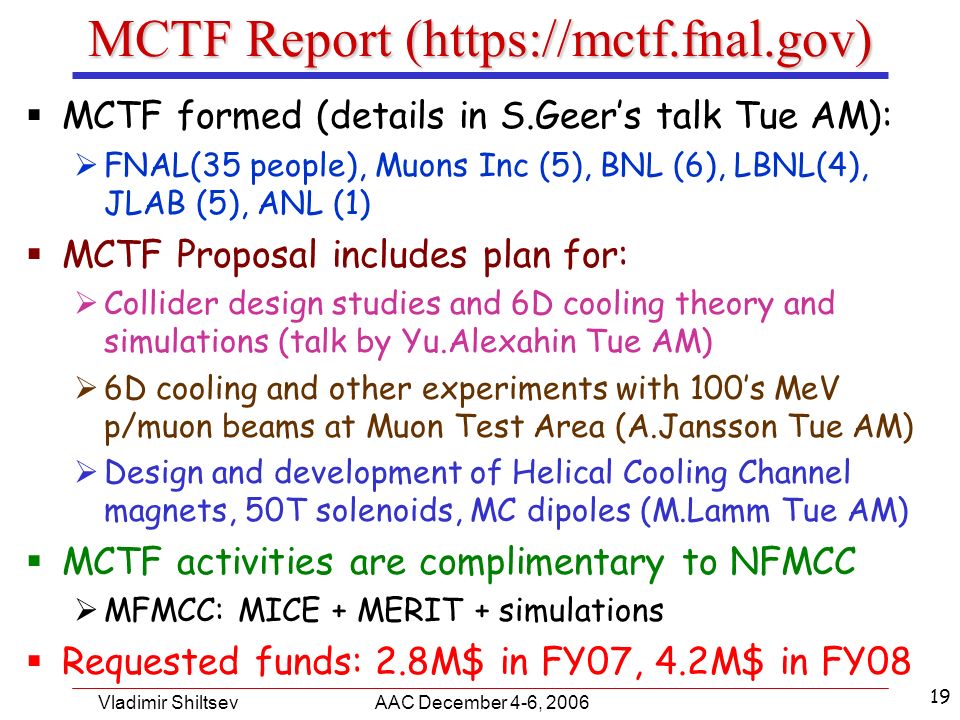 MCTF Report (https://mctf.fnal.gov)

▪ MCTF formed (details in S.Geer's talk Tue AM):
➢ FNAL(35 people), Muons Inc (5), BNL (6), LBNL(4), JLAB (5), ANL (1)

▪ MCTF Proposal includes plan for:
➢ Collider design studies and 6D cooling theory and simulations (talk by Yu.Alexahin Tue AM)
➢ 6D cooling and other experiments with 100's MeV p/muon beams at Muon Test Area (A.Jansson Tue AM)
➢ Design and development of Helical Cooling Channel magnets, 50T solenoids, MC dipoles (M.Lamm Tue AM)

▪ MCTF activities are complimentary to NFMCC
➢ MFMCC: MICE + MERIT + simulations

▪ Requested funds: 2.8M\$ in FY07, 4.2M\$ in FY08

Vladimir Shiltsev AAC December 4-6, 2006 19